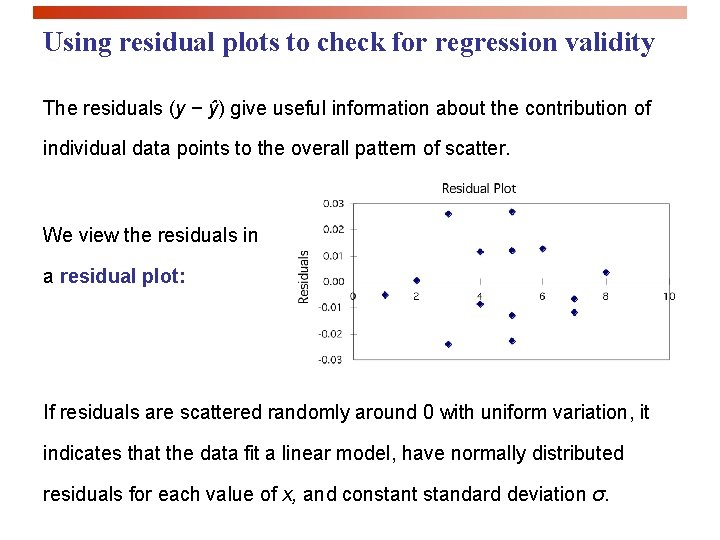 Using residual plots to check for regression validity

The residuals ($y - \hat{y}$) give useful information about the contribution of individual data points to the overall pattern of scatter.

We view the residuals in a residual plot:

Residual Plot

Residuals

0.03
0.02
0.01
0.00
-0.01
-0.02
-0.03

0 2 4 6 8 10

If residuals are scattered randomly around 0 with uniform variation, it indicates that the data fit a linear model, have normally distributed residuals for each value of $x$, and constant standard deviation $\sigma$.